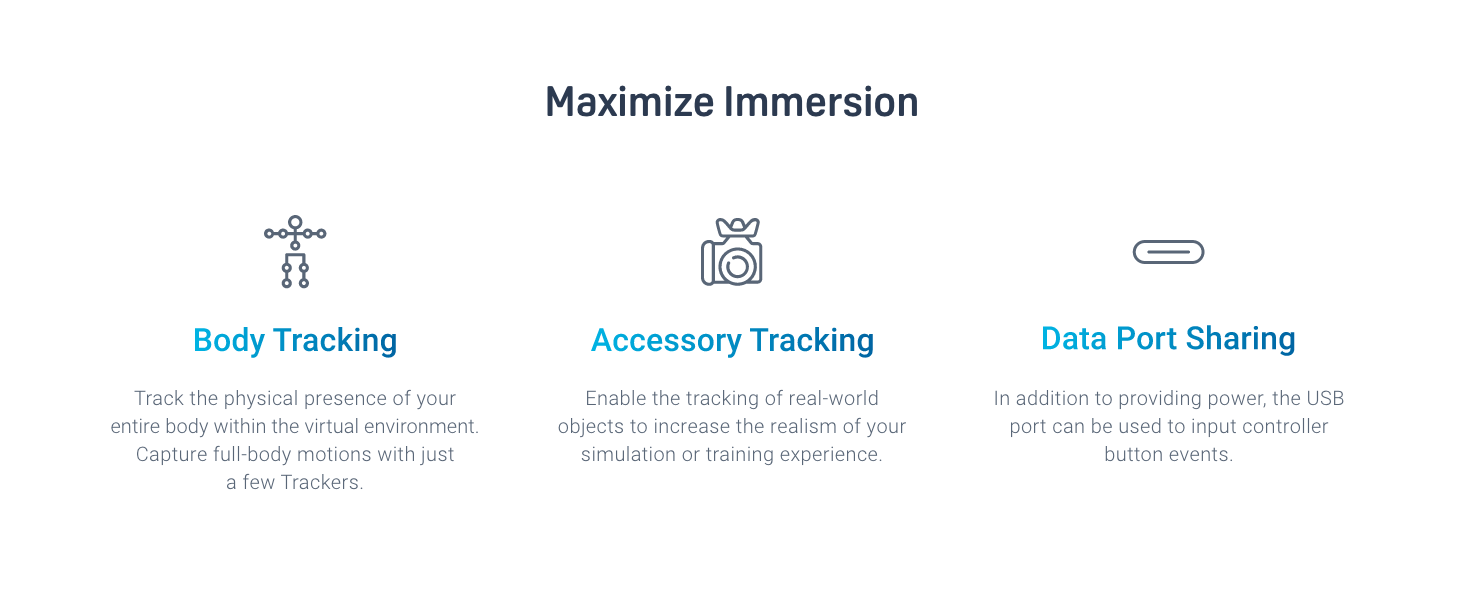 Maximize Immersion

Body Tracking

Track the physical presence of your entire body within the virtual environment. Capture full-body motions with just a few Trackers.

Accessory Tracking

Enable the tracking of real-world objects to increase the realism of your simulation or training experience.

Data Port Sharing

In addition to providing power, the USB port can be used to input controller button events.